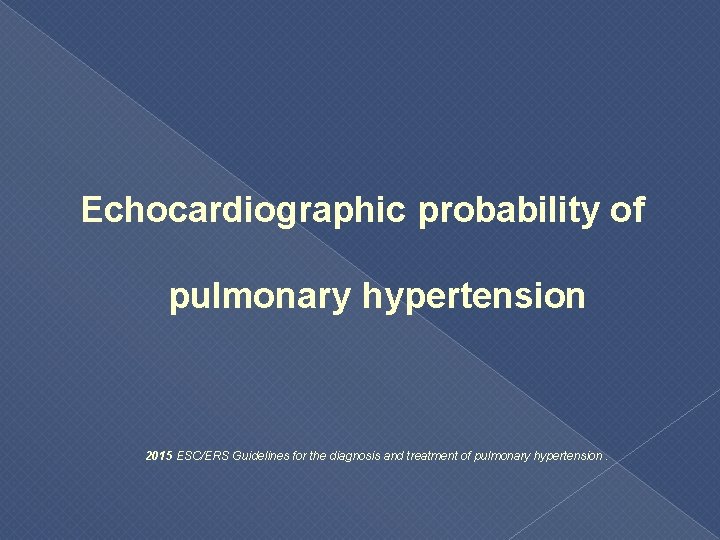 Echocardiographic probability of

pulmonary hypertension

2015 ESC/ERS Guidelines for the diagnosis and treatment of pulmonary hypertension .